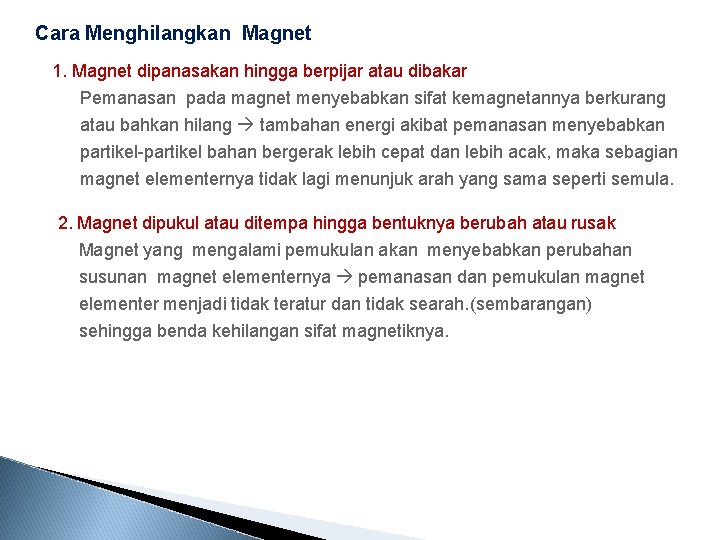 Cara Menghilangkan Magnet

1. Magnet dipanasakan hingga berpijar atau dibakar
Pemanasan pada magnet menyebabkan sifat kemagnetannya berkurang atau bahkan hilang → tambahan energi akibat pemanasan menyebabkan partikel-partikel bahan bergerak lebih cepat dan lebih acak, maka sebagian magnet elementernya tidak lagi menunjuk arah yang sama seperti semula.

2. Magnet dipukul atau ditempa hingga bentuknya berubah atau rusak
Magnet yang mengalami pemukulan akan menyebabkan perubahan susunan magnet elementernya → pemanasan dan pemukulan magnet elementer menjadi tidak teratur dan tidak searah.(sembarangan) sehingga benda kehilangan sifat magnetiknya.